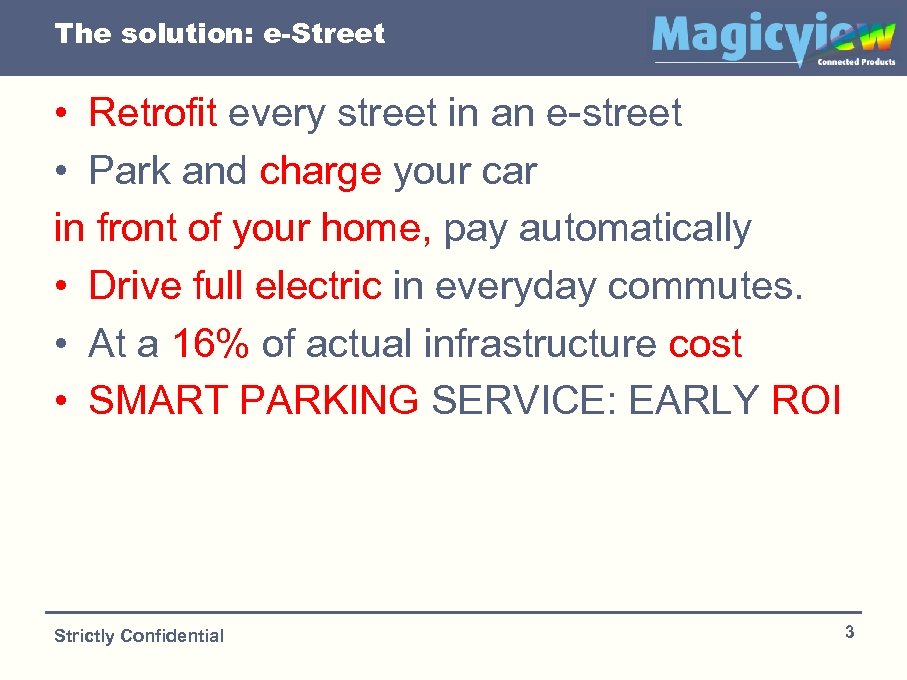 The solution: e-Street

Magicview
Connected Products

• Retrofit every street in an e-street
• Park and charge your car
in front of your home, pay automatically
• Drive full electric in everyday commutes.
• At a 16% of actual infrastructure cost
• SMART PARKING SERVICE: EARLY ROI

Strictly Confidential

3